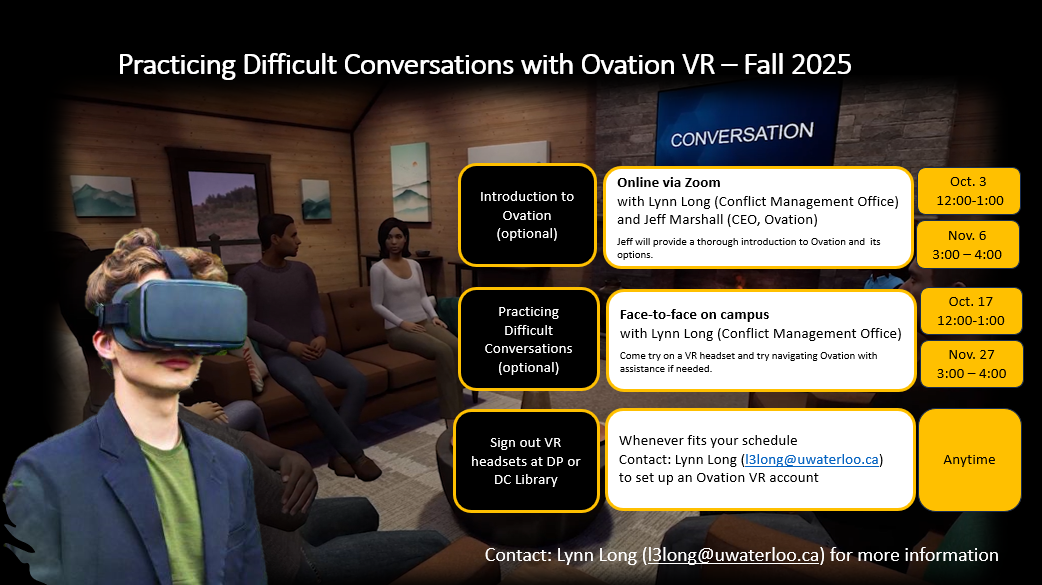 Practicing Difficult Conversations with Ovation VR – Fall 2025

CONVERSATION

Introduction to Ovation (optional)

Online via Zoom
with Lynn Long (Conflict Management Office) and Jeff Marshall (CEO, Ovation)
Jeff will provide a thorough introduction to Ovation and its options.

Oct. 3
12:00-1:00

Nov. 6
3:00 – 4:00

Practicing Difficult Conversations (optional)

Face-to-face on campus
with Lynn Long (Conflict Management Office)
Come try on a VR headset and try navigating Ovation with assistance if needed.

Oct. 17
12:00-1:00

Nov. 27
3:00 – 4:00

Sign out VR headsets at DP or DC Library

Whenever fits your schedule
Contact: Lynn Long (l3long@uwaterloo.ca) to set up an Ovation VR account

Anytime

Contact: Lynn Long (l3long@uwaterloo.ca) for more information